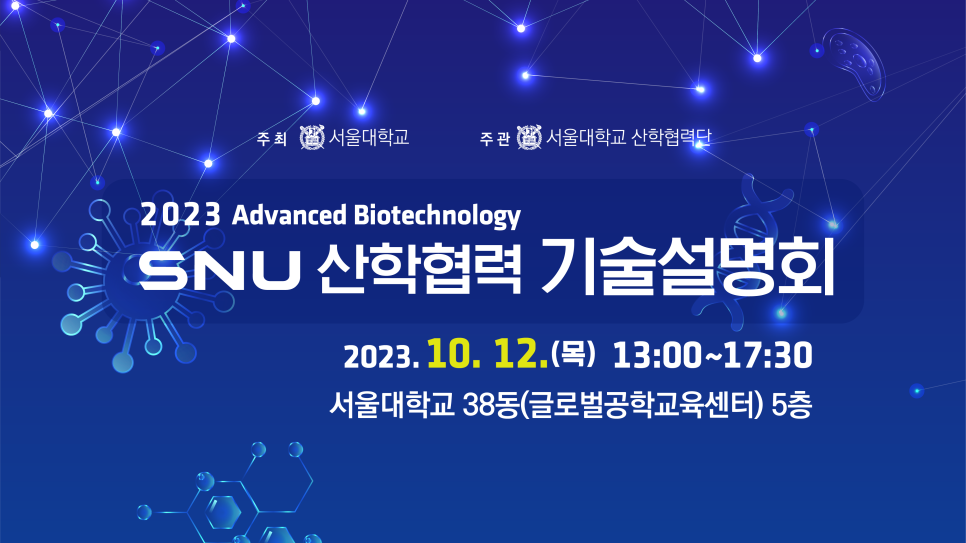 주최 서울대학교 주관 서울대학교 산학협력단

2023 Advanced Biotechnology
SNU 산학협력 기술설명회

2023. 10. 12.(목) 13:00~17:30
서울대학교 38동(글로벌공학교육센터) 5층